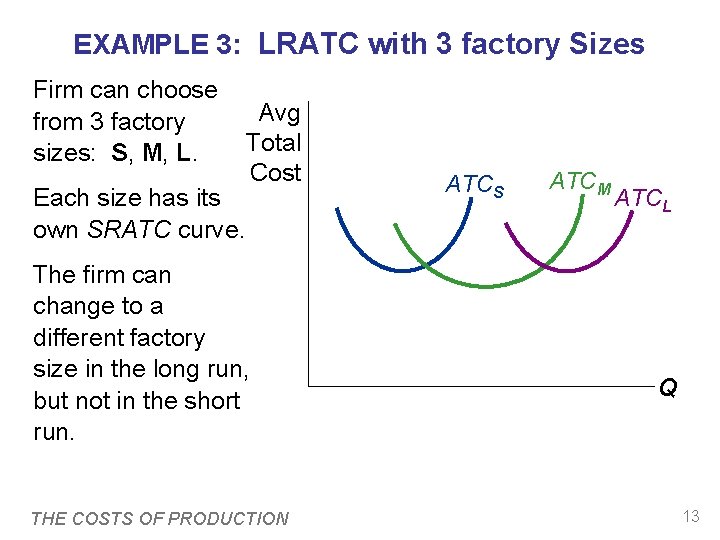 EXAMPLE 3: LRATC with 3 factory Sizes

Firm can choose from 3 factory sizes: S, M, L.

Each size has its own SRATC curve.

The firm can change to a different factory size in the long run, but not in the short run.

Avg Total Cost

$ATC_S$

$ATC_M$

$ATC_L$

Q

THE COSTS OF PRODUCTION

13